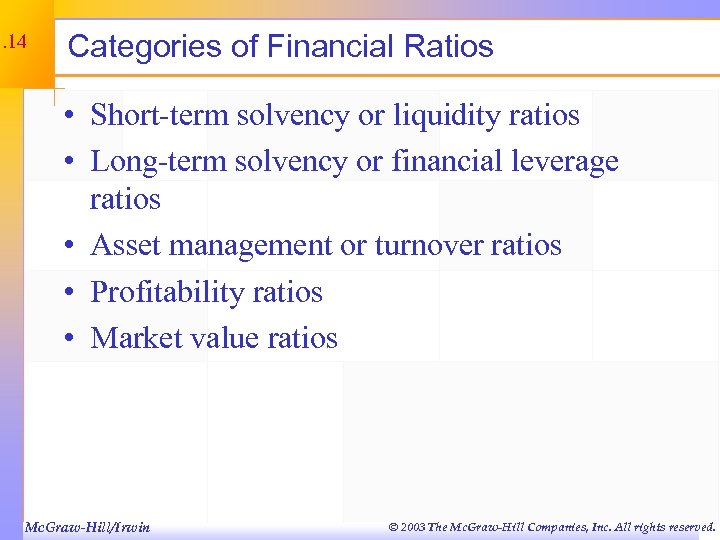 .14

Categories of Financial Ratios

• Short-term solvency or liquidity ratios
• Long-term solvency or financial leverage ratios
• Asset management or turnover ratios
• Profitability ratios
• Market value ratios

McGraw-Hill/Irwin

© 2003 The McGraw-Hill Companies, Inc. All rights reserved.